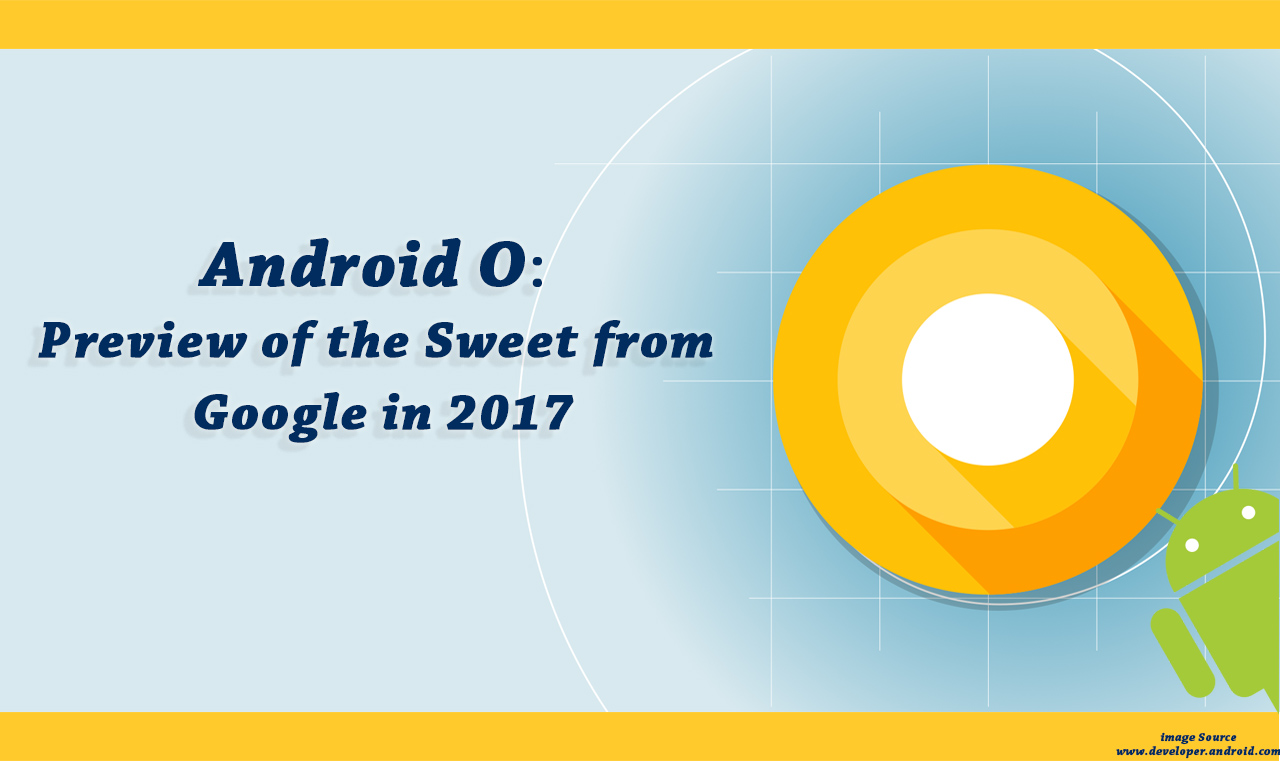 Android O:
Preview of the Sweet from Google in 2017

Image Source
www.developer.android.com